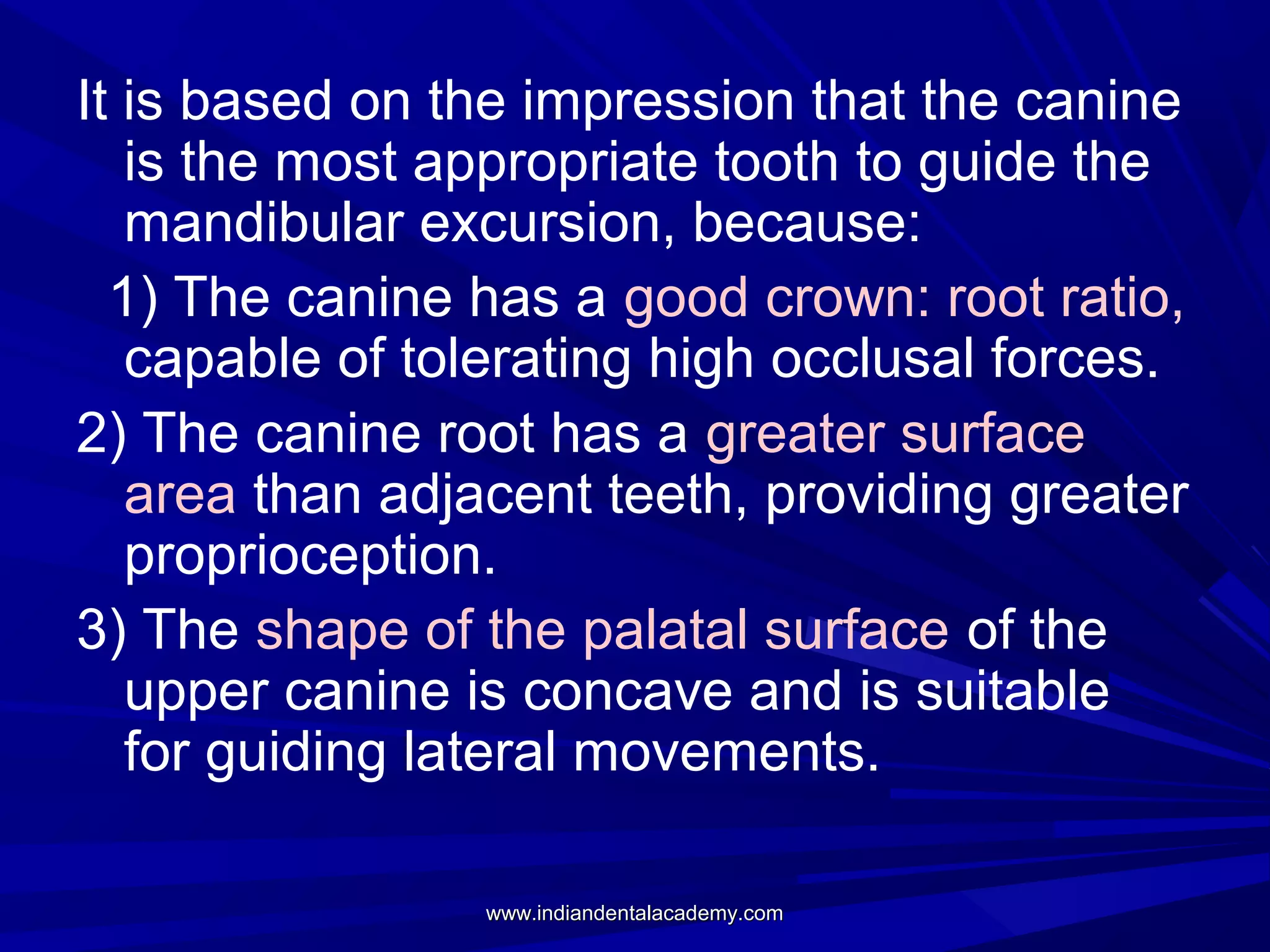 It is based on the impression that the canine is the most appropriate tooth to guide the mandibular excursion, because:

1) The canine has a good crown: root ratio, capable of tolerating high occlusal forces.

2) The canine root has a greater surface area than adjacent teeth, providing greater proprioception.

3) The shape of the palatal surface of the upper canine is concave and is suitable for guiding lateral movements.

www.indiandentalacademy.com